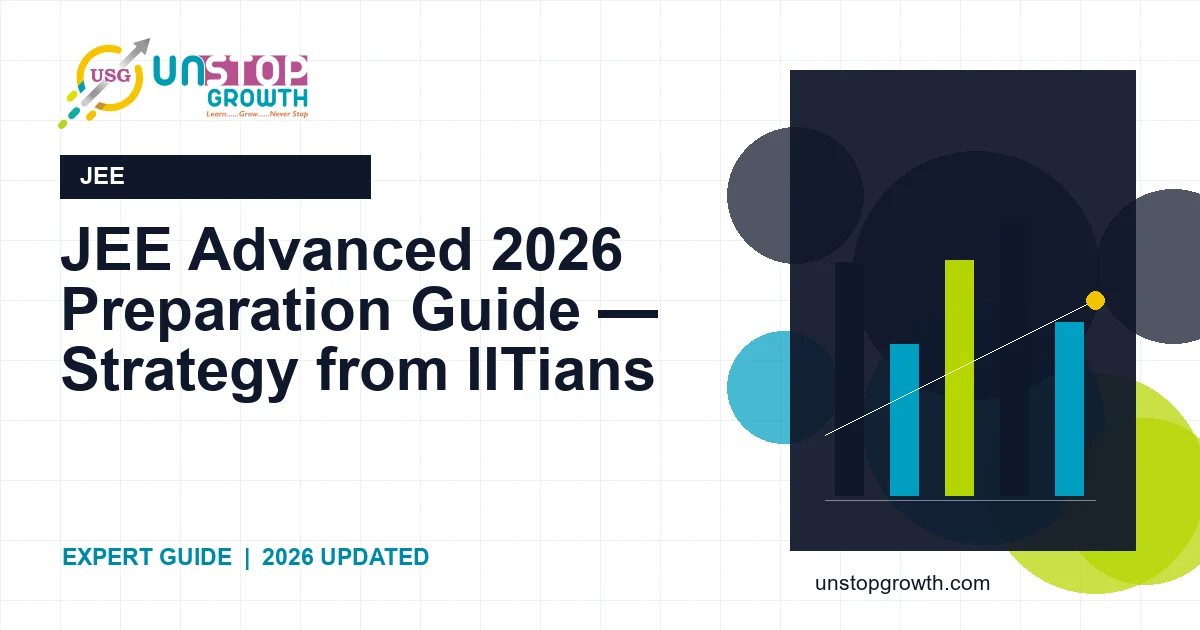 USG UNSTOP GROWTH
Learn......Grow......Never Stop

JEE

JEE Advanced 2026 Preparation Guide — Strategy from IITians

EXPERT GUIDE | 2026 UPDATED

unstopgrowth.com